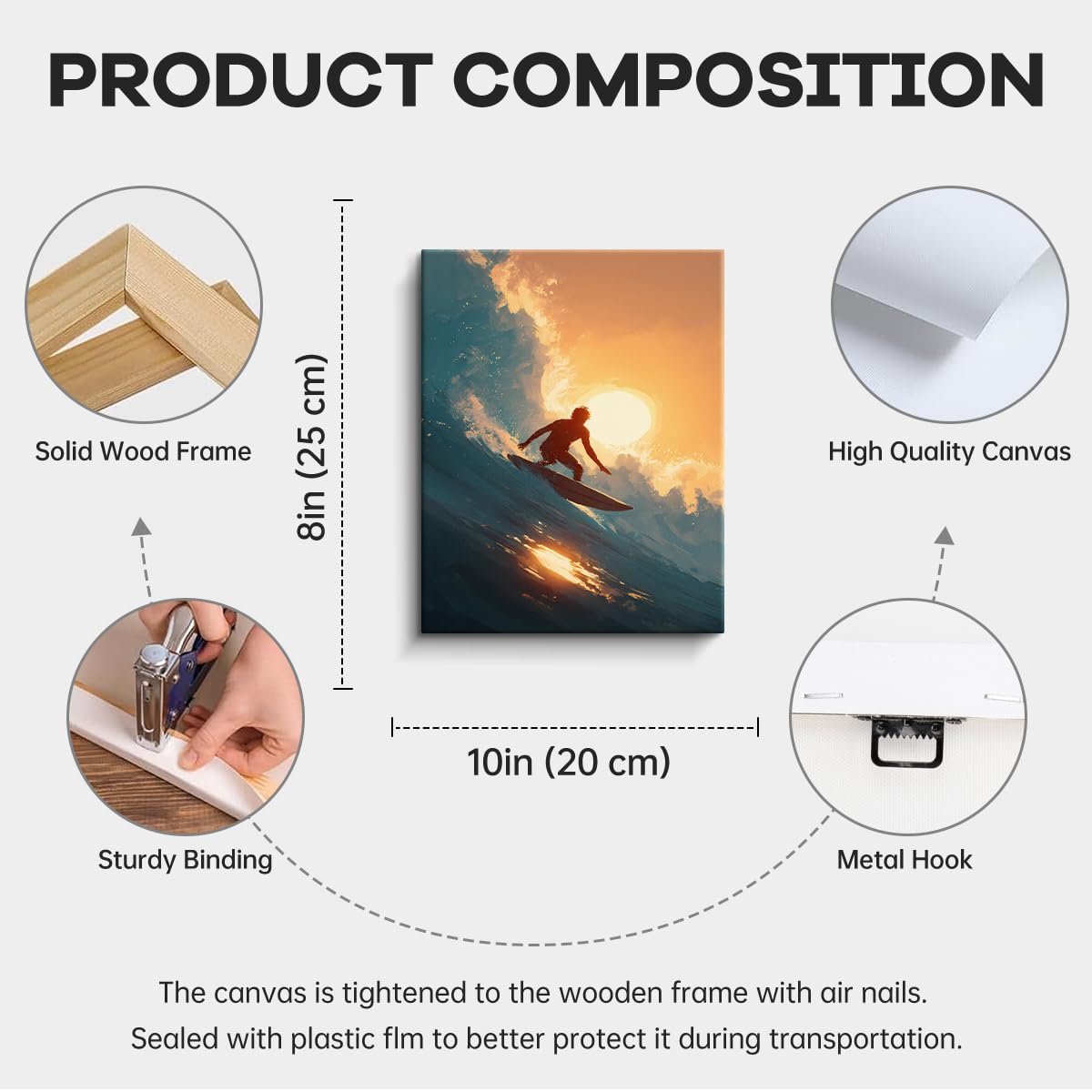 PRODUCT COMPOSITION

Solid Wood Frame

8in (25 cm)

High Quality Canvas

10in (20 cm)

Sturdy Binding

Metal Hook

The canvas is tightened to the wooden frame with air nails.
Sealed with plastic flm to better protect it during transportation.